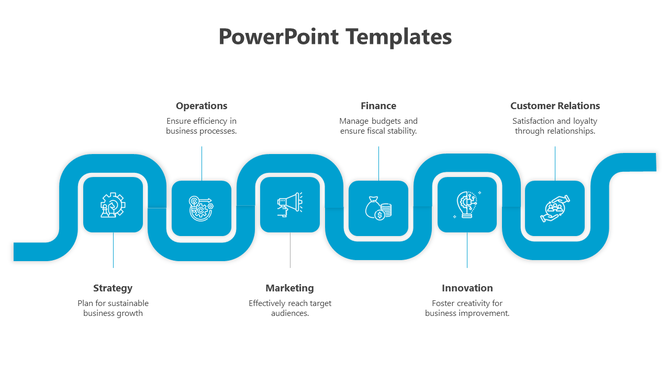 PowerPoint Templates

Operations
Ensure efficiency in business processes.

Finance
Manage budgets and ensure fiscal stability.

Customer Relations
Satisfaction and loyalty through relationships.

Strategy
Plan for sustainable business growth

Marketing
Effectively reach target audiences.

Innovation
Foster creativity for business improvement.